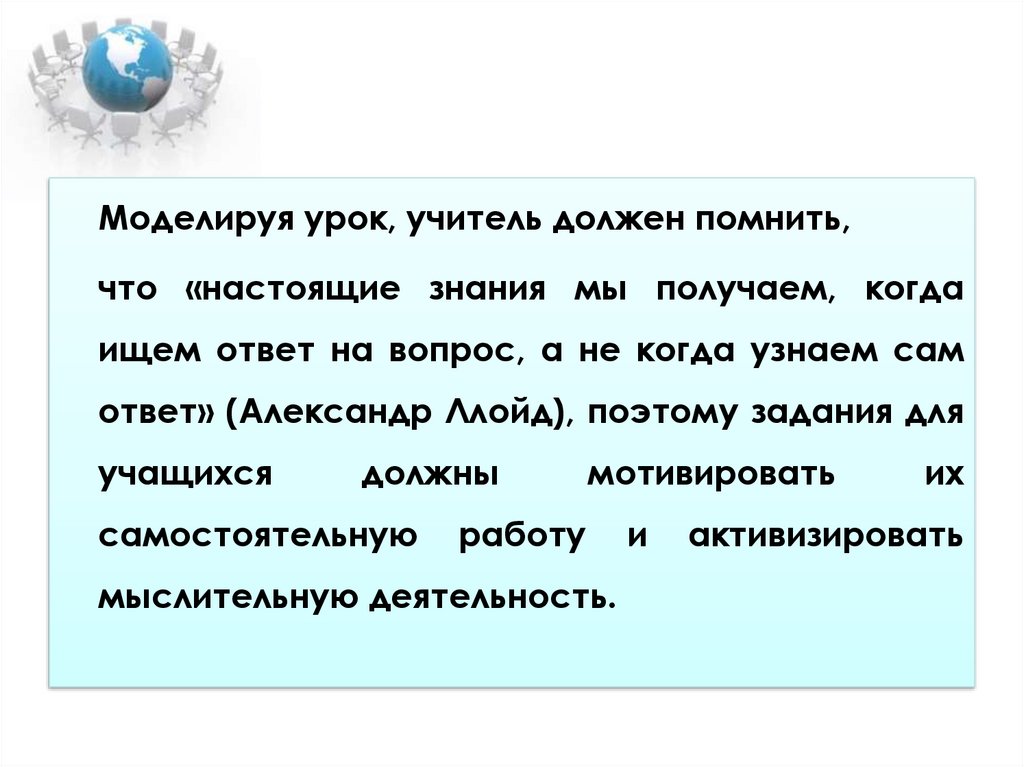 Моделируя урок, учитель должен помнить,

что «настоящие знания мы получаем, когда ищем ответ на вопрос, а не когда узнаем сам ответ» (Александр Ллойд), поэтому задания для учащихся должны мотивировать их самостоятельную работу и активизировать мыслительную деятельность.